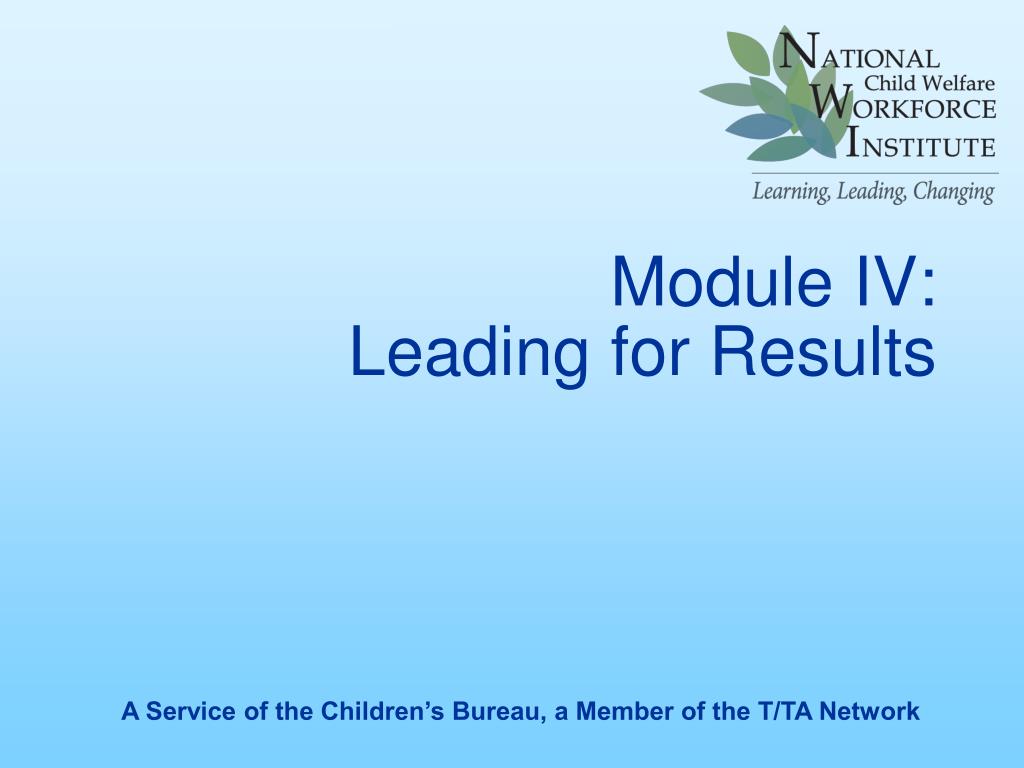 NATIONAL
Child Welfare
WORKFORCE
INSTITUTE
Learning, Leading, Changing

Module IV:
Leading for Results

A Service of the Children's Bureau, a Member of the T/TA Network